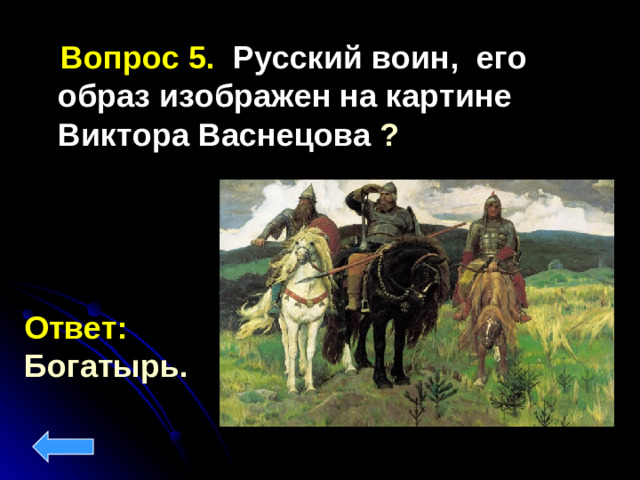 Вопрос 5. Русский воин, его образ изображен на картине Виктора Васнецова ?

Ответ:
Богатырь.